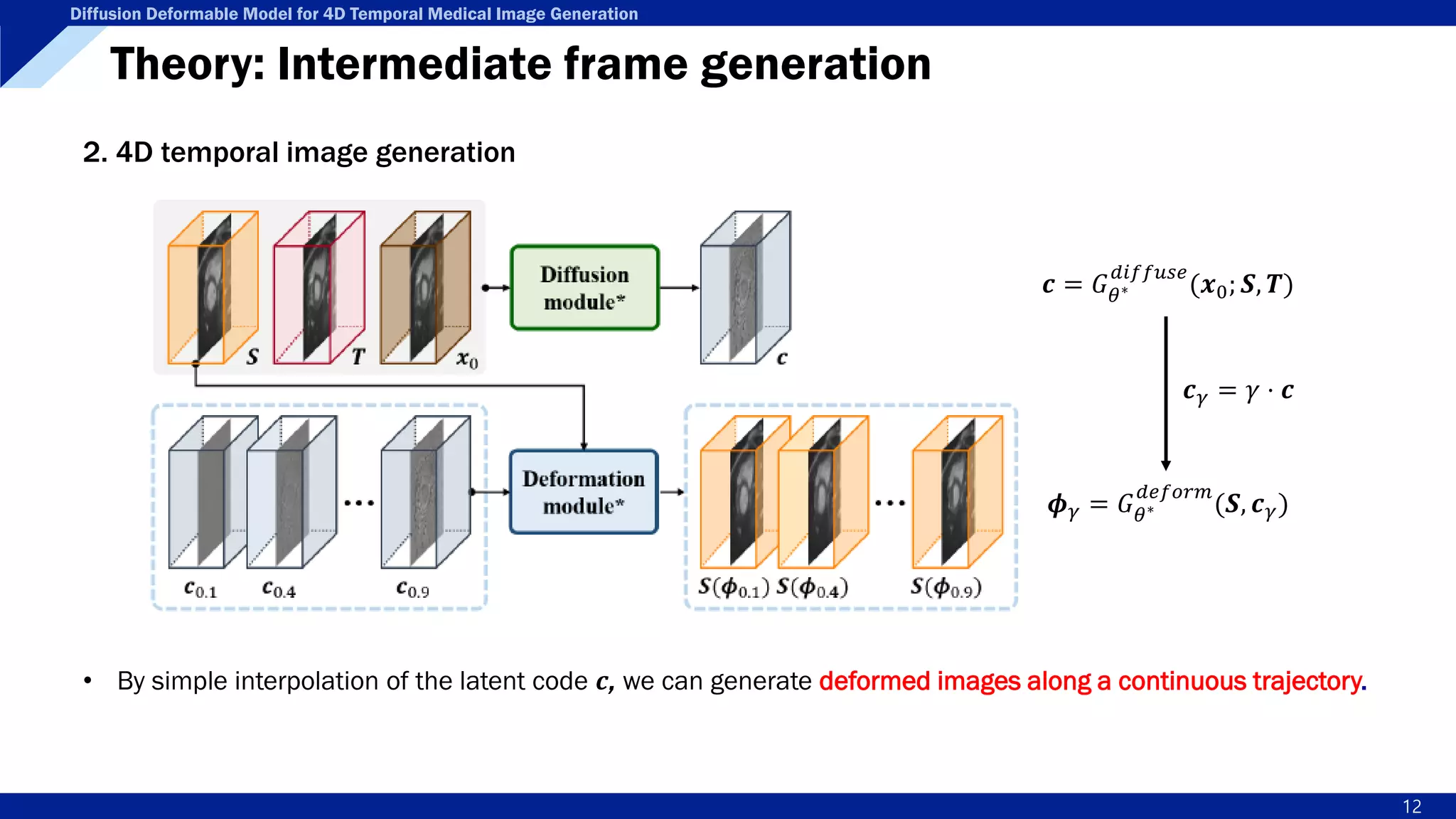 Diffusion Deformable Model for 4D Temporal Medical Image Generation

Theory: Intermediate frame generation

2. 4D temporal image generation

$S$ $T$ $x_0$

Diffusion module*

$c$

$c_{0.1}$ $c_{0.4}$ ... $c_{0.9}$

Deformation module*

$S(\phi_{0.1})$ $S(\phi_{0.4})$ ... $S(\phi_{0.9})$

$c = G_{\theta^*}^{diffuse}(x_0; S, T)$

$c_\gamma = \gamma \cdot c$

$\phi_\gamma = G_{\theta^*}^{deform}(S, c_\gamma)$

• By simple interpolation of the latent code $c$, we can generate deformed images along a continuous trajectory.

12